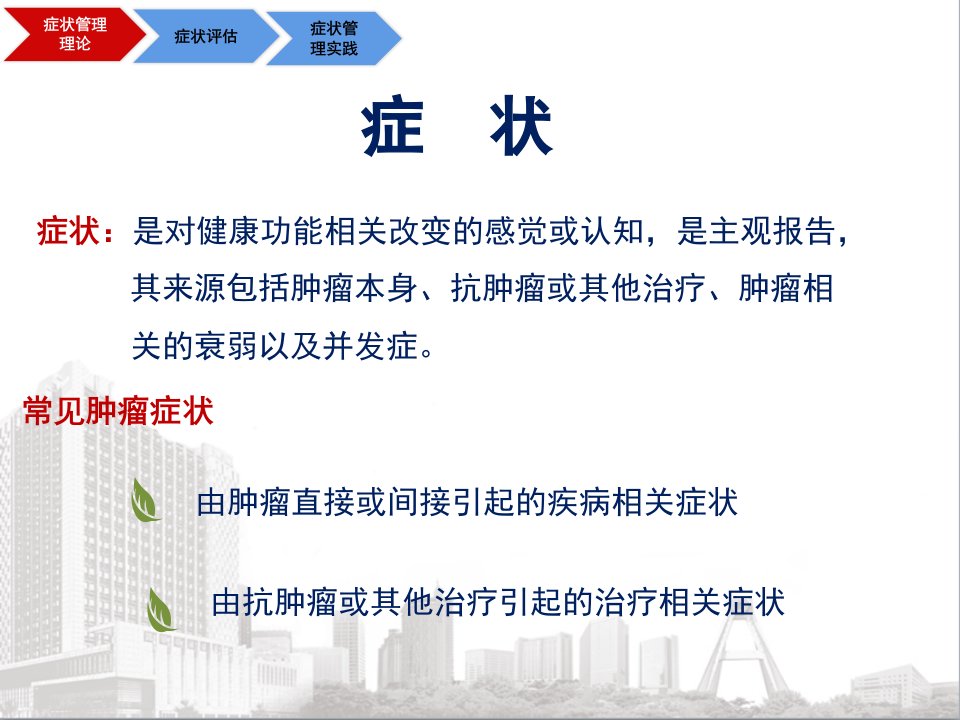 症状管理理论

症状评估

症状管理实践

症　状

症状：是对健康功能相关改变的感觉或认知，是主观报告，其来源包括肿瘤本身、抗肿瘤或其他治疗、肿瘤相关的衰弱以及并发症。

常见肿瘤症状

由肿瘤直接或间接引起的疾病相关症状

由抗肿瘤或其他治疗引起的治疗相关症状